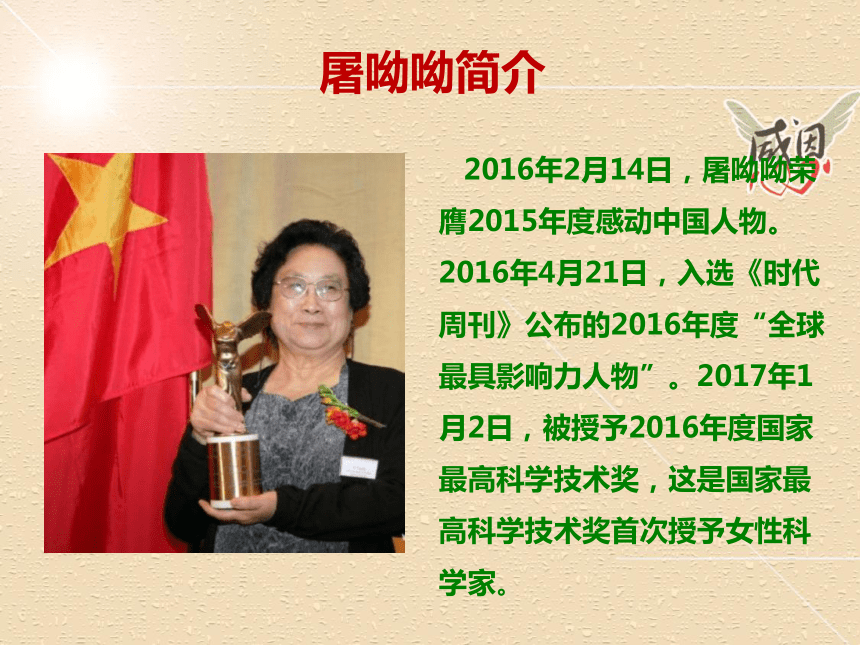 屠呦呦简介

感恩

2016年2月14日，屠呦呦荣膺2015年度感动中国人物。2016年4月21日，入选《时代周刊》公布的2016年度“全球最具影响力人物”。2017年1月2日，被授予2016年度国家最高科学技术奖，这是国家最高科学技术奖首次授予女性科学家。